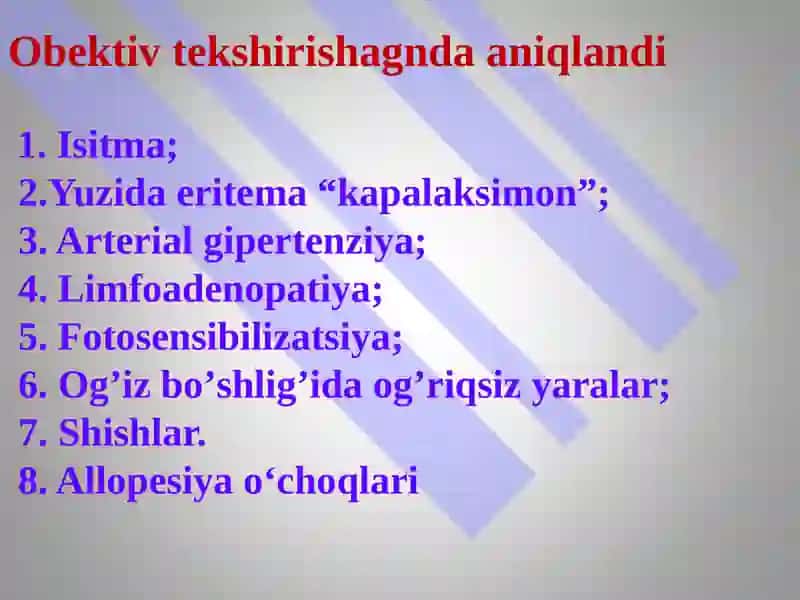 Obektiv tekshirishagnda aniqlandi

1. Isitma;
2.Yuzida eritema “kapalaksimon”;
3. Arterial gipertenziya;
4. Limfoadenopatiya;
5. Fotosensibilizatsiya;
6. Og’iz bo’shlig’ida og’riqsiz yaralar;
7. Shishlar.
8. Allopesiya o‘choqlari